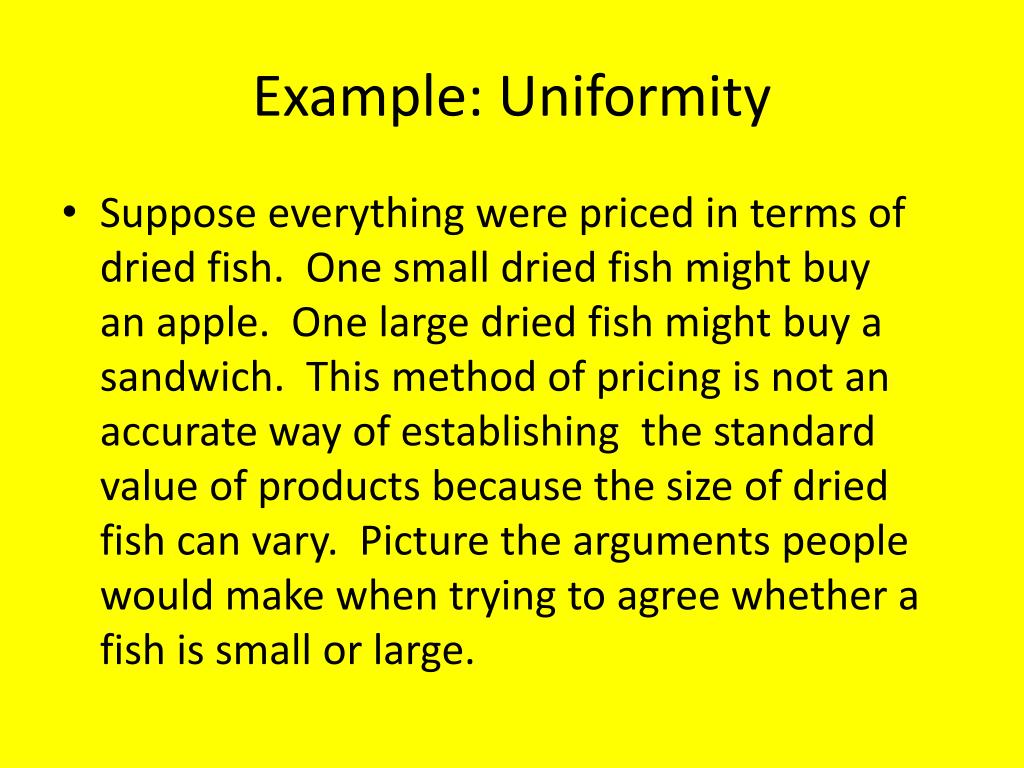 Example: Uniformity

• Suppose everything were priced in terms of dried fish. One small dried fish might buy an apple. One large dried fish might buy a sandwich. This method of pricing is not an accurate way of establishing the standard value of products because the size of dried fish can vary. Picture the arguments people would make when trying to agree whether a fish is small or large.